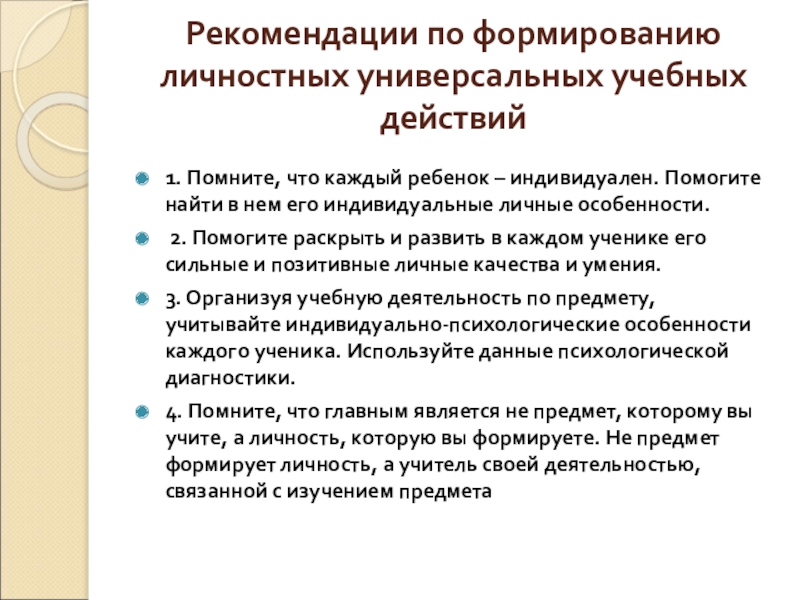 Рекомендации по формированию личностных универсальных учебных действий

1. Помните, что каждый ребенок – индивидуален. Помогите найти в нем его индивидуальные личные особенности.

2. Помогите раскрыть и развить в каждом ученике его сильные и позитивные личные качества и умения.

3. Организуя учебную деятельность по предмету, учитывайте индивидуально-психологические особенности каждого ученика. Используйте данные психологической диагностики.

4. Помните, что главным является не предмет, которому вы учите, а личность, которую вы формируете. Не предмет формирует личность, а учитель своей деятельностью, связанной с изучением предмета